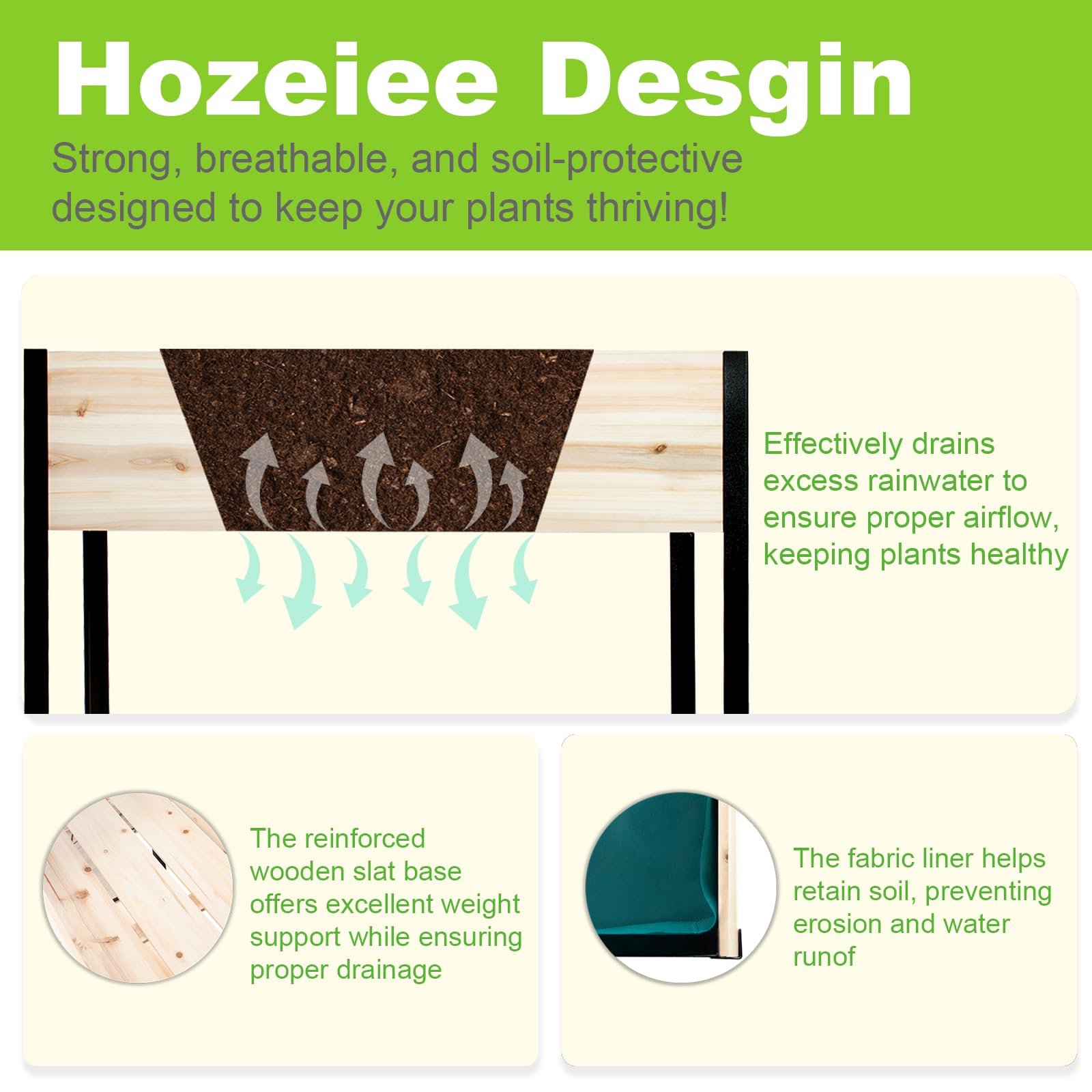 Hozeiee Desgin

Strong, breathable, and soil-protective designed to keep your plants thriving!

Effectively drains excess rainwater to ensure proper airflow, keeping plants healthy

The reinforced wooden slat base offers excellent weight support while ensuring proper drainage

The fabric liner helps retain soil, preventing erosion and water runof